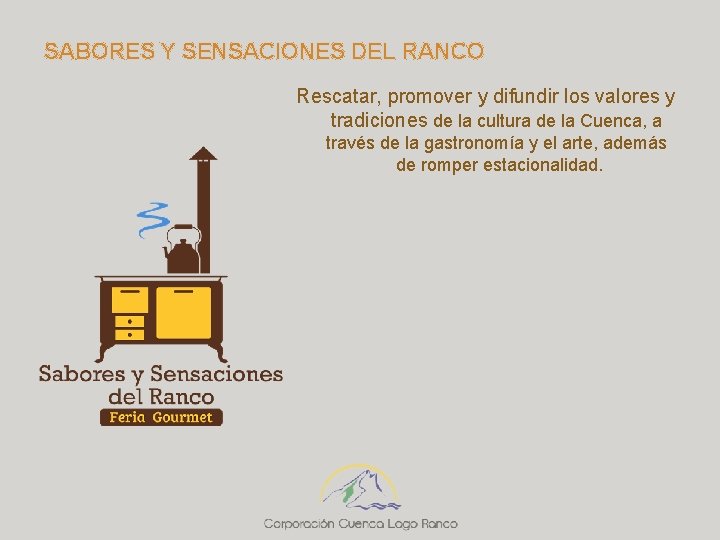 SABORES Y SENSACIONES DEL RANCO

Rescatar, promover y difundir los valores y tradiciones de la cultura de la Cuenca, a través de la gastronomía y el arte, además de romper estacionalidad.

Sabores y Sensaciones del Ranco
Feria Gourmet

Corporación Cuenca Lago Ranco